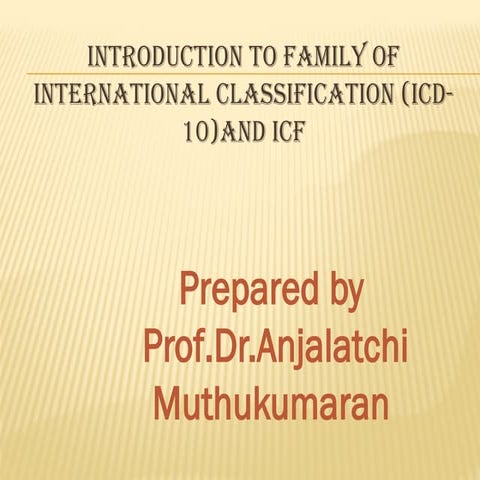 INTRODUCTION TO FAMILY OF INTERNATIONAL CLASSIFICATION (ICD-10)AND ICF

Prepared by Prof.Dr.Anjalatchi Muthukumaran